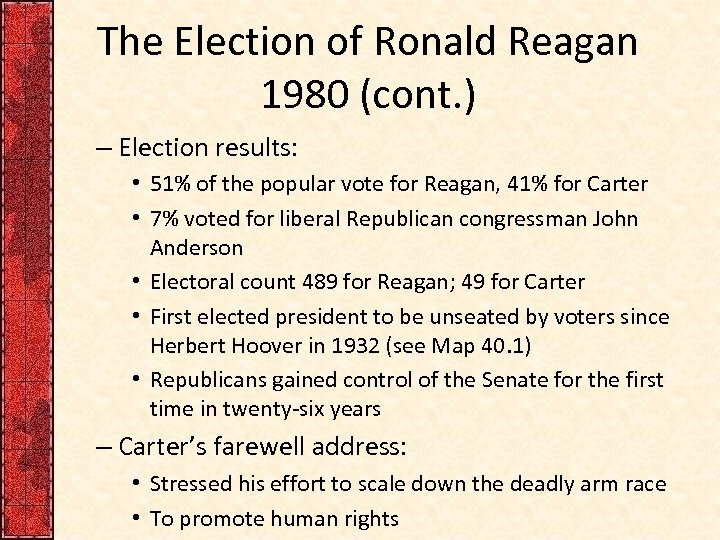 The Election of Ronald Reagan 1980 (cont.)

– Election results:

• 51% of the popular vote for Reagan, 41% for Carter

• 7% voted for liberal Republican congressman John Anderson

• Electoral count 489 for Reagan; 49 for Carter

• First elected president to be unseated by voters since Herbert Hoover in 1932 (see Map 40.1)

• Republicans gained control of the Senate for the first time in twenty-six years

– Carter's farewell address:

• Stressed his effort to scale down the deadly arm race

• To promote human rights